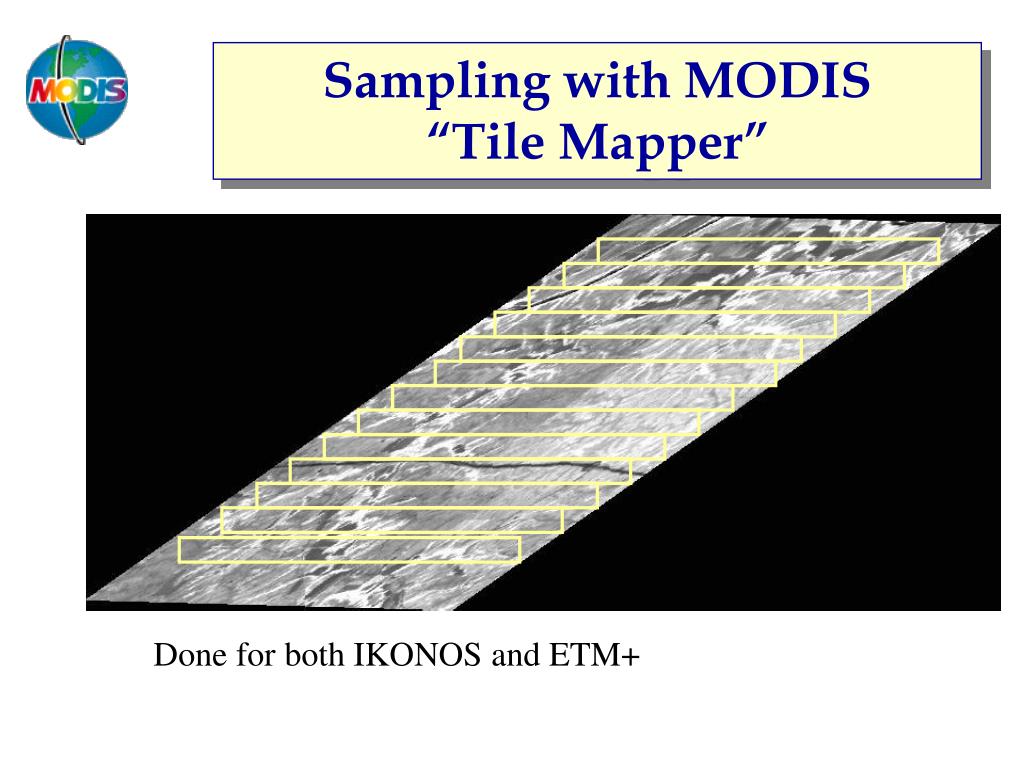 MODIS

Sampling with MODIS
“Tile Mapper”

Done for both IKONOS and ETM+